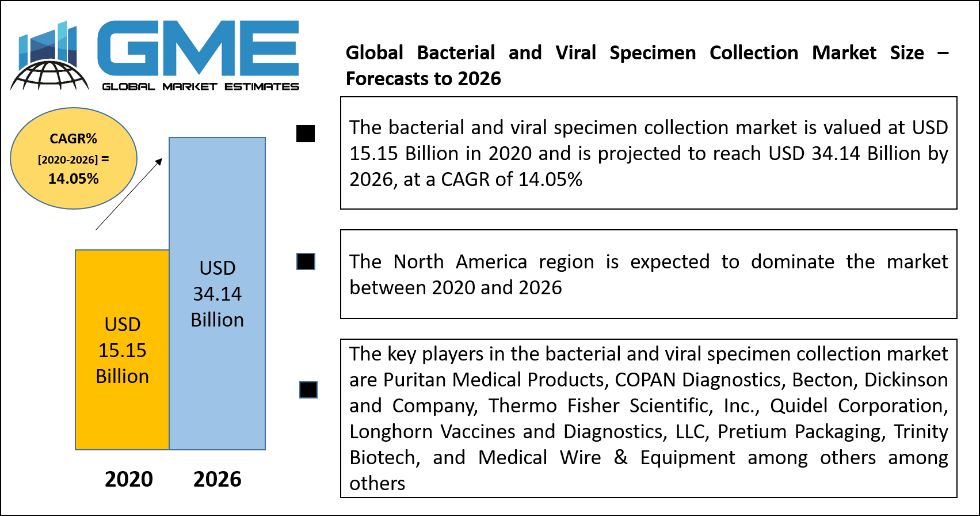 GME
GLOBAL MARKET ESTIMATES

CAGR%
[2020-2026] =
14.05%

USD
15.15
Billion

USD
34.14
Billion

2020 2026

Global Bacterial and Viral Specimen Collection Market Size – Forecasts to 2026

The bacterial and viral specimen collection market is valued at USD 15.15 Billion in 2020 and is projected to reach USD 34.14 Billion by 2026, at a CAGR of 14.05%

The North America region is expected to dominate the market between 2020 and 2026

The key players in the bacterial and viral specimen collection market are Puritan Medical Products, COPAN Diagnostics, Becton, Dickinson and Company, Thermo Fisher Scientific, Inc., Quidel Corporation, Longhorn Vaccines and Diagnostics, LLC, Pretium Packaging, Trinity Biotech, and Medical Wire & Equipment among others among others